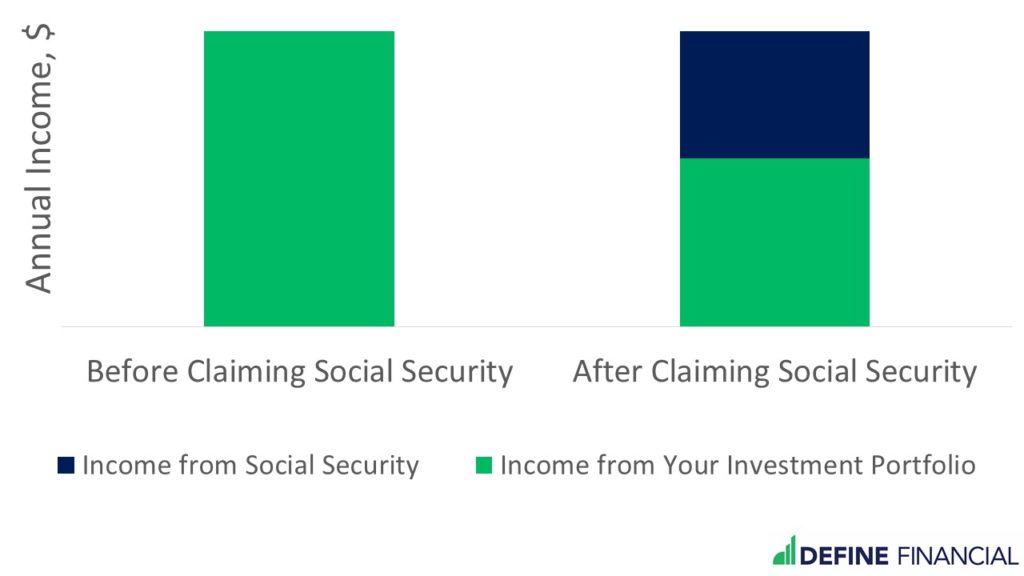 Annual Income, $

Before Claiming Social Security

After Claiming Social Security

Income from Social Security

Income from Your Investment Portfolio

DEFINE FINANCIAL